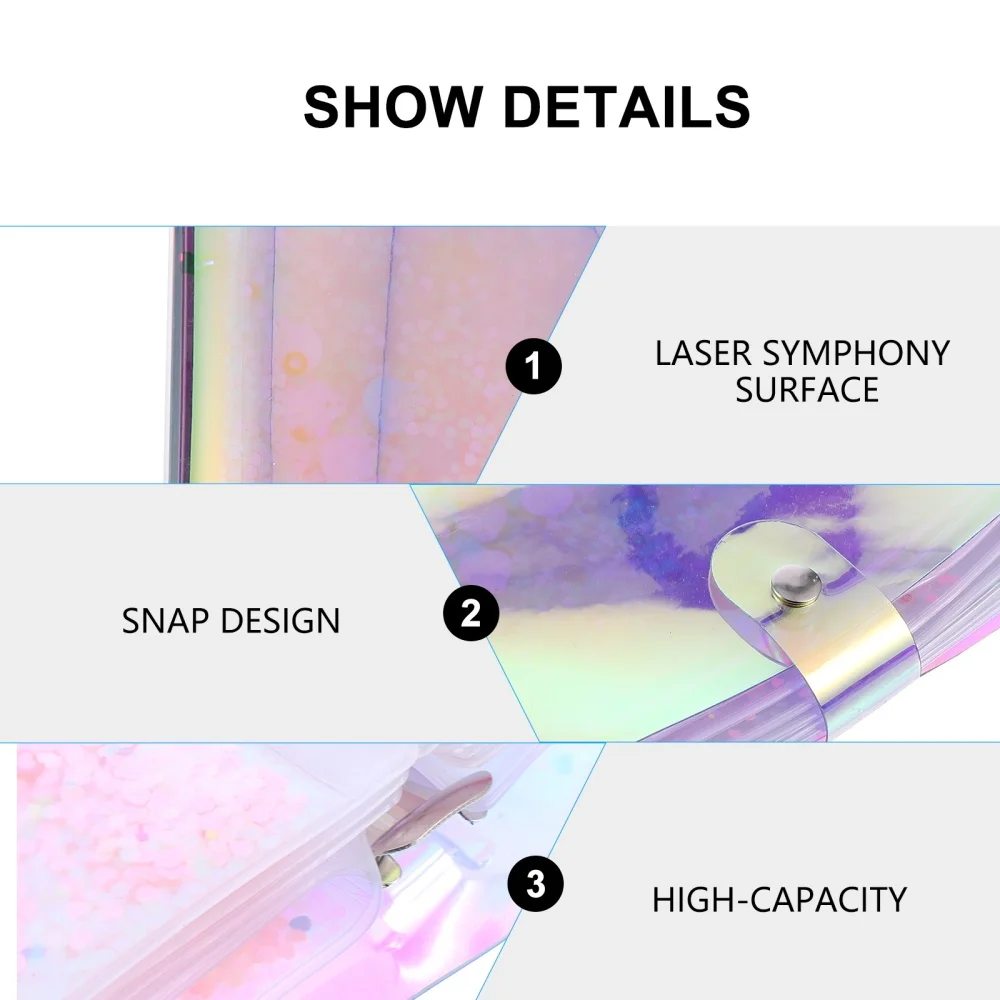 SHOW DETAILS

1

LASER SYMPHONY SURFACE

SNAP DESIGN

2

3

HIGH-CAPACITY